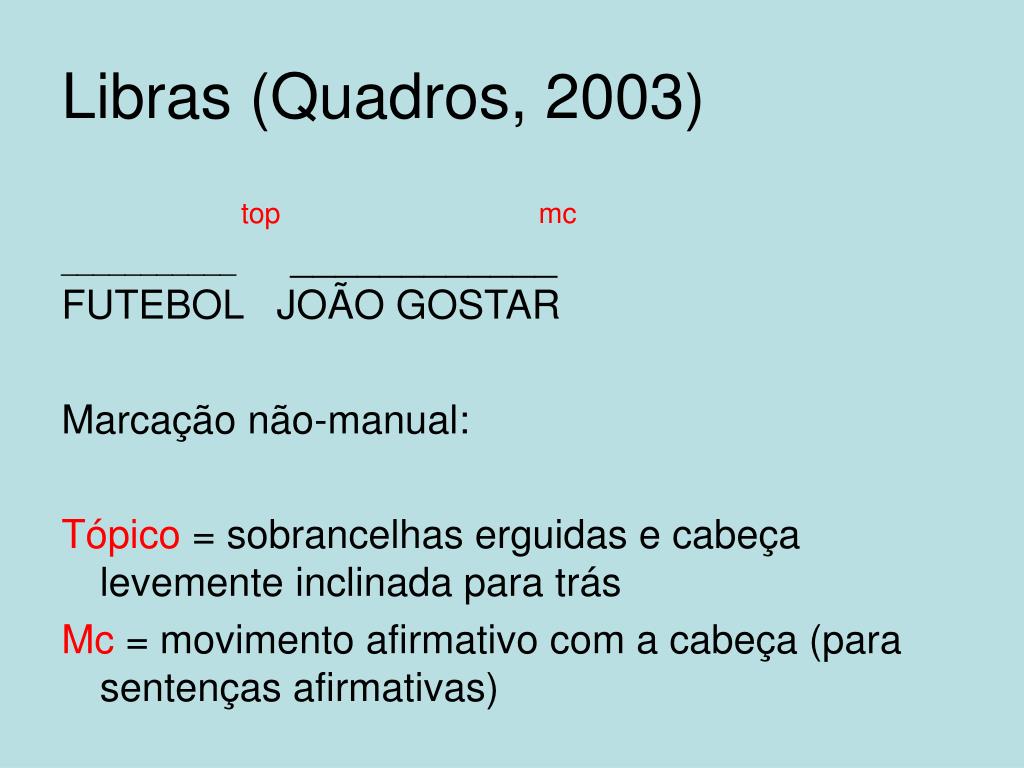 Libras (Quadros, 2003)

top mc

_________ _____________
FUTEBOL JOÃO GOSTAR

Marcação não-manual:

Tópico = sobrancelhas erguidas e cabeça levemente inclinada para trás

Mc = movimento afirmativo com a cabeça (para sentenças afirmativas)